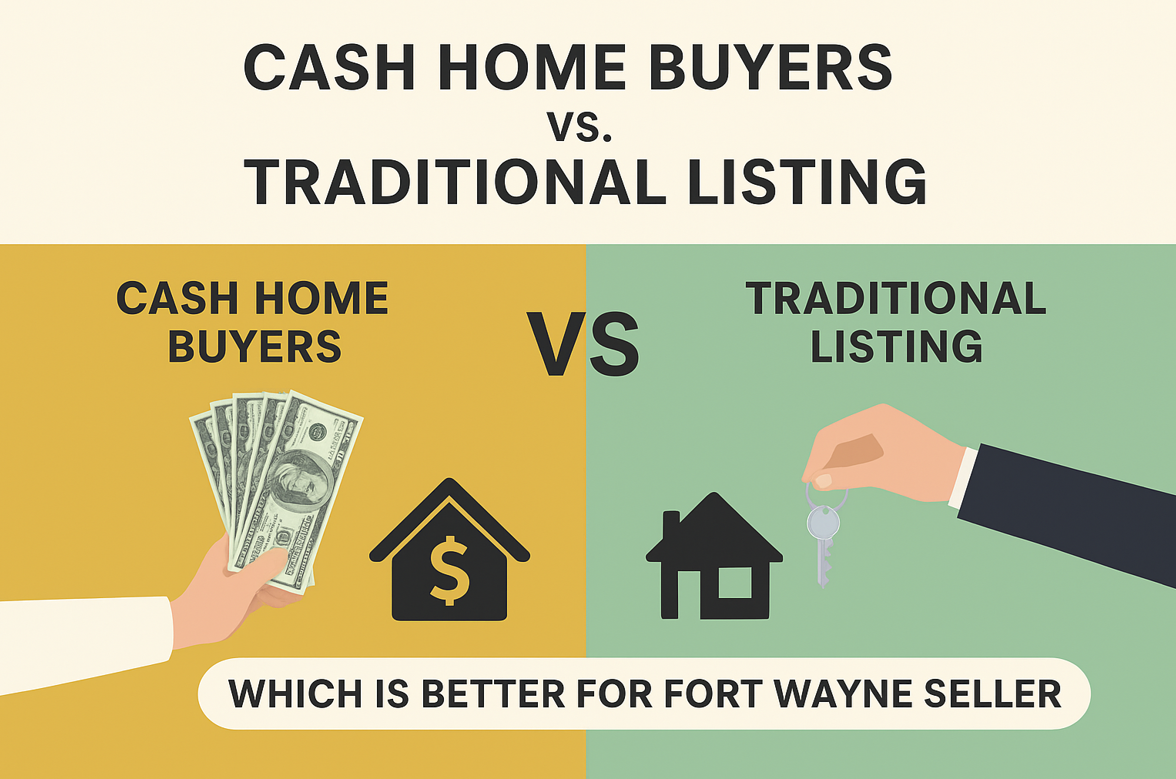 CASH HOME BUYERS
vs.
TRADITIONAL LISTING

CASH HOME BUYERS

VS

TRADITIONAL LISTING

$

WHICH IS BETTER FOR FORT WAYNE SELLER